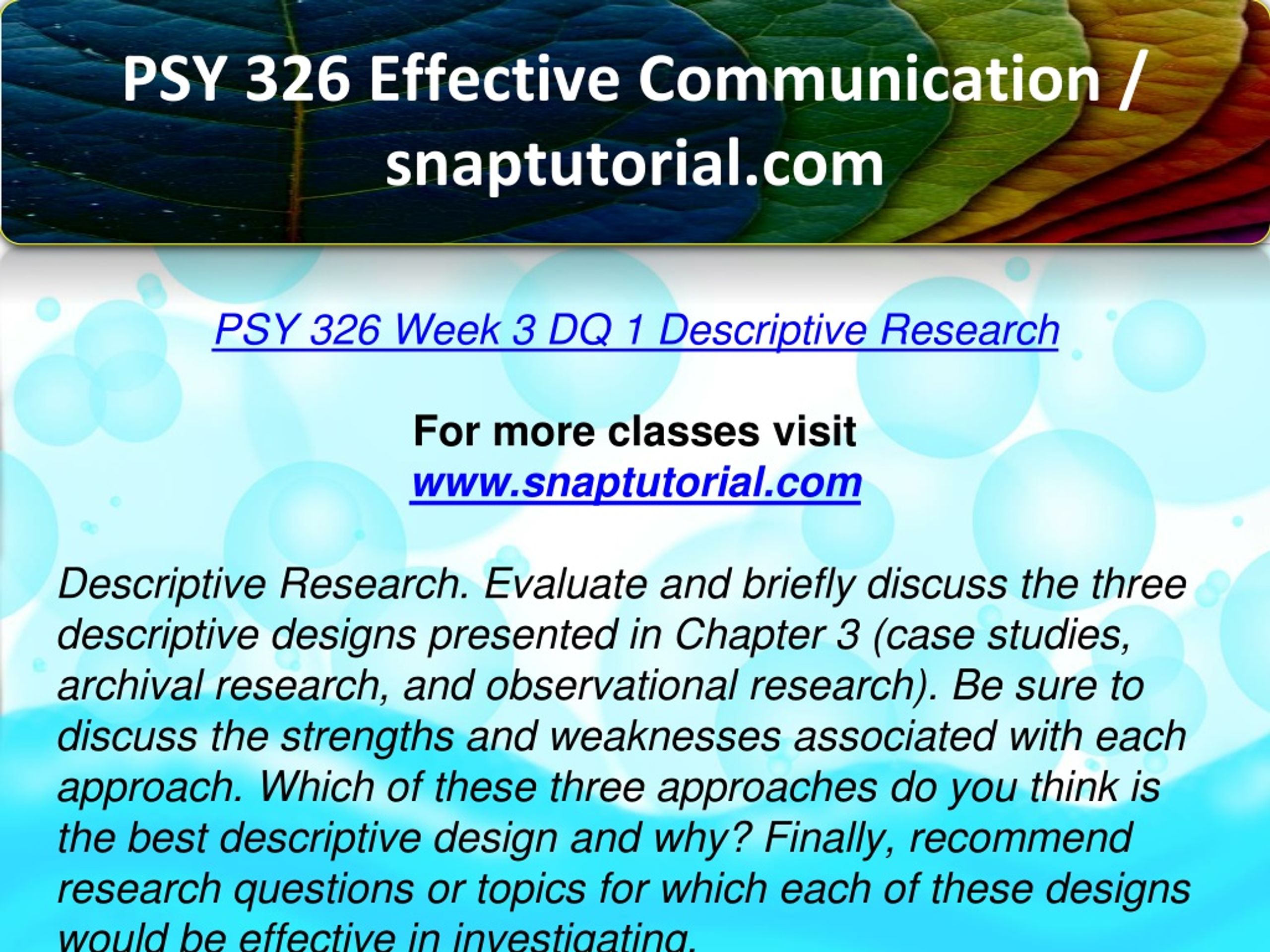 PSY 326 Effective Communication / snaptutorial.com

PSY 326 Week 3 DQ 1 Descriptive Research

For more classes visit
www.snaptutorial.com

Descriptive Research. Evaluate and briefly discuss the three descriptive designs presented in Chapter 3 (case studies, archival research, and observational research). Be sure to discuss the strengths and weaknesses associated with each approach. Which of these three approaches do you think is the best descriptive design and why? Finally, recommend research questions or topics for which each of these designs would be effective in investigating.